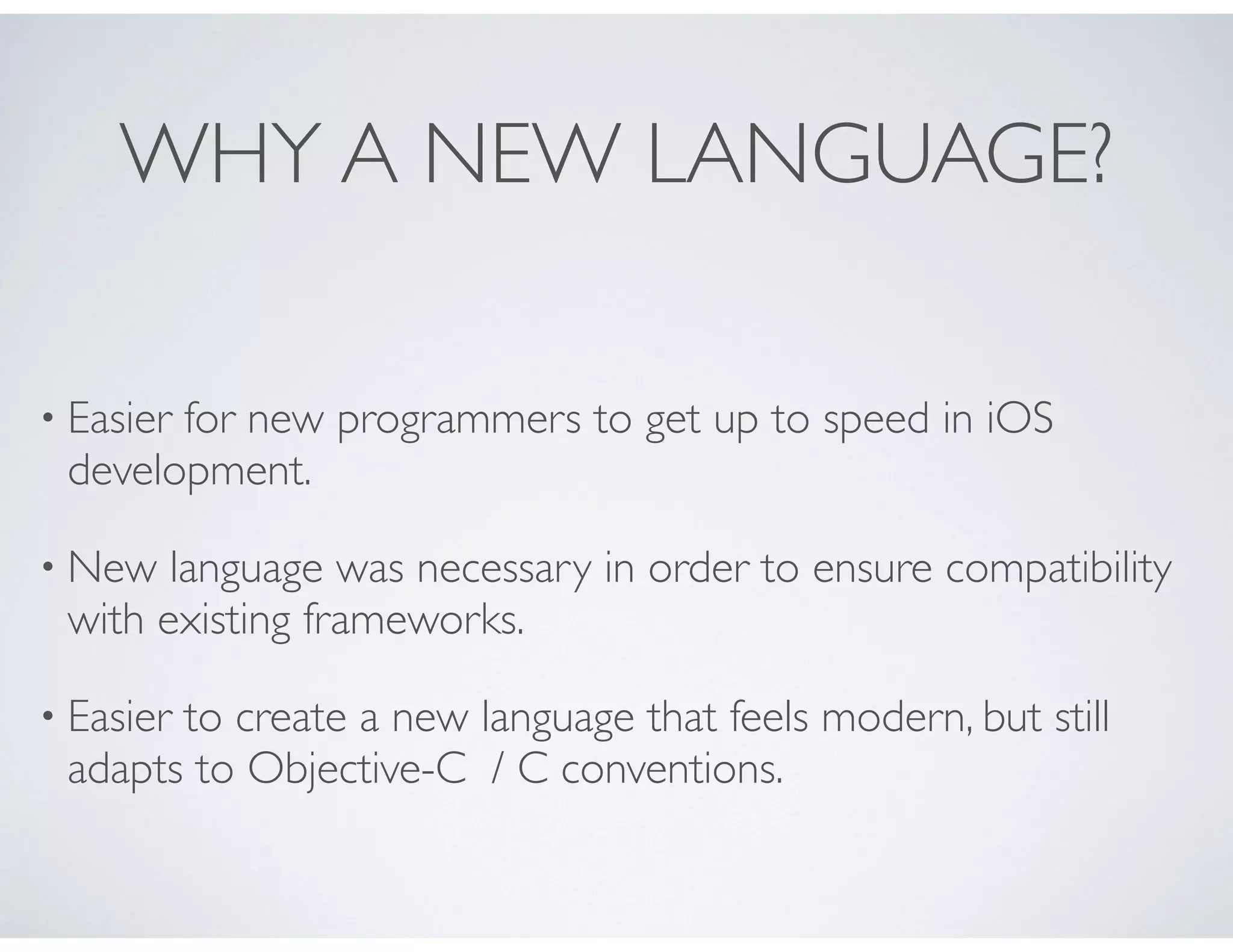 WHY A NEW LANGUAGE?

• Easier for new programmers to get up to speed in iOS development.

• New language was necessary in order to ensure compatibility with existing frameworks.

• Easier to create a new language that feels modern, but still adapts to Objective-C / C conventions.